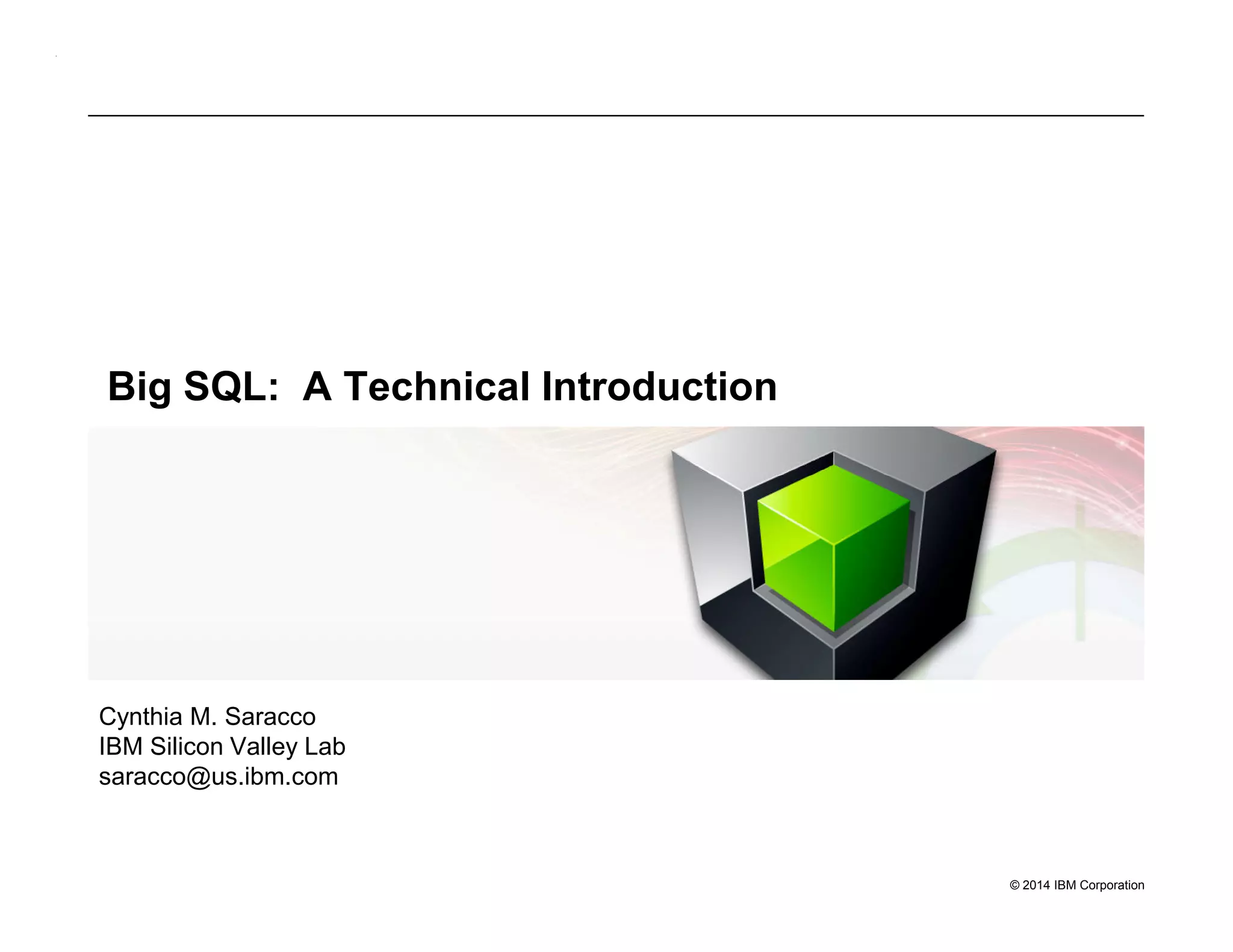 Big SQL:  A Technical Introduction

Cynthia M. Saracco
IBM Silicon Valley Lab
saracco@us.ibm.com

© 2014 IBM Corporation